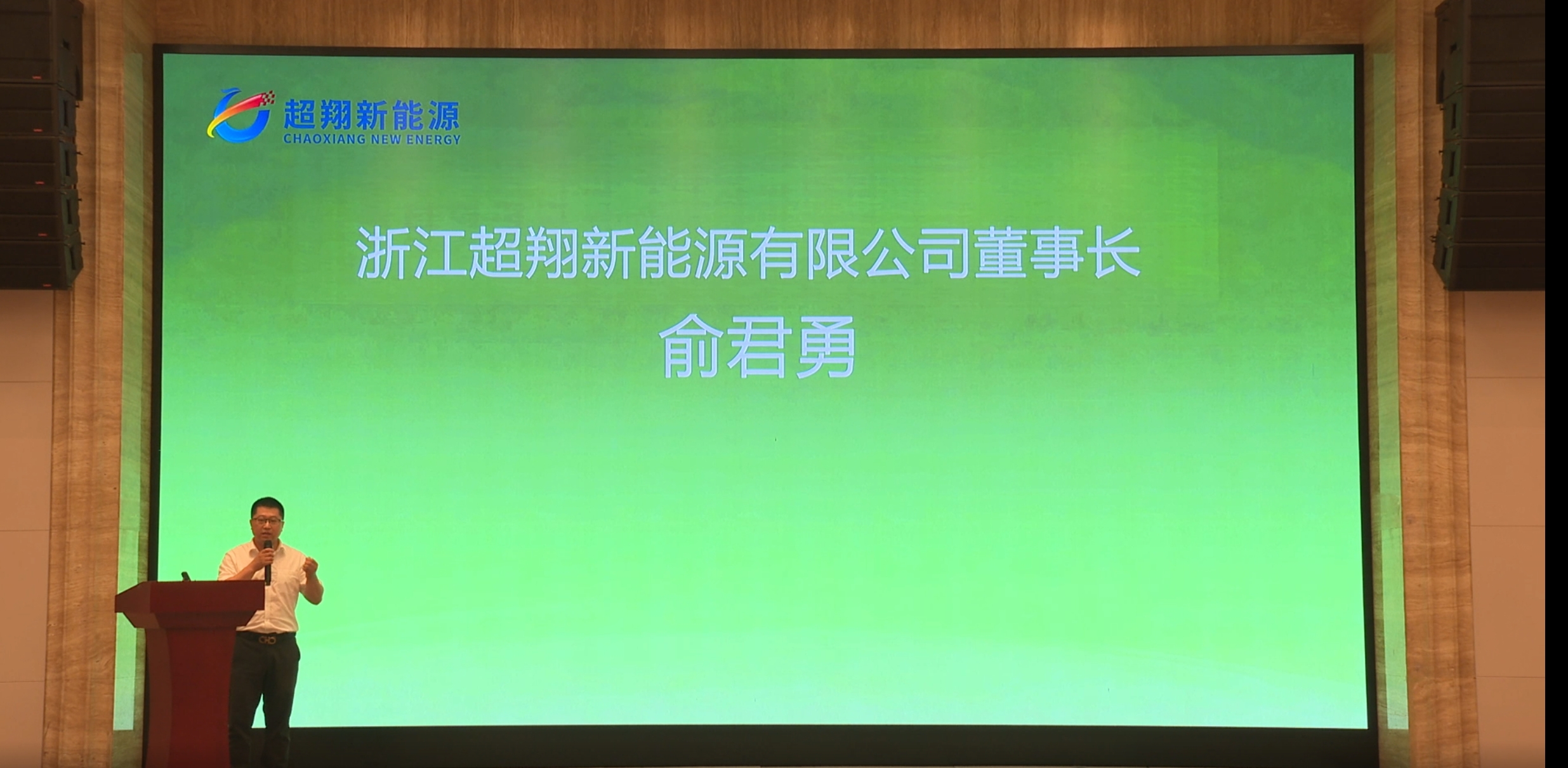 超翔新能源
CHAOXIANG NEW ENERGY

浙江超翔新能源有限公司董事长
俞君勇